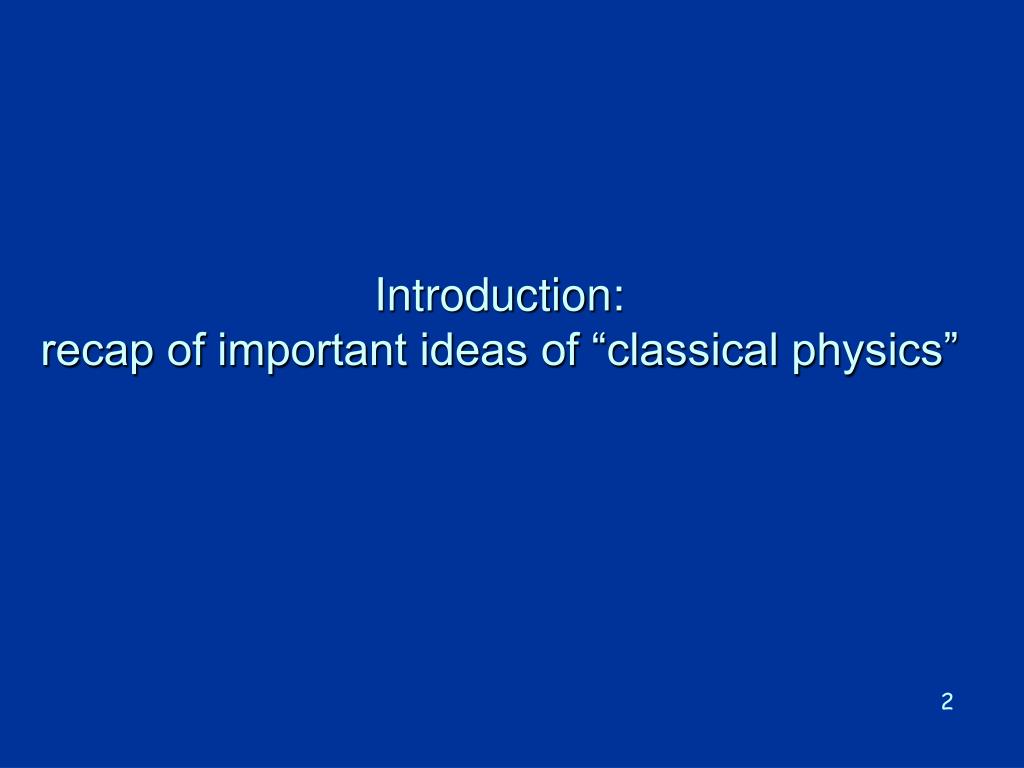 Introduction:
recap of important ideas of “classical physics”

2